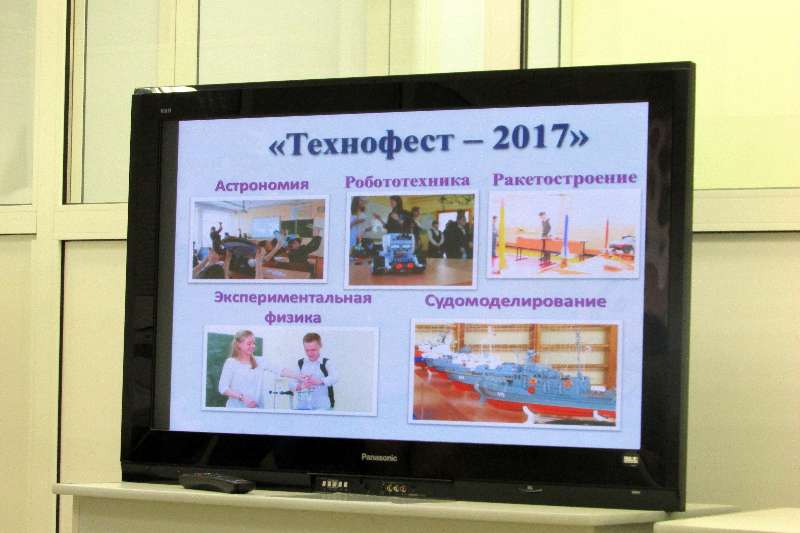 «Технофест – 2017»

Астрономия

Робототехника

Ракетостроение

Экспериментальная физика

Судомоделирование

Panasonic